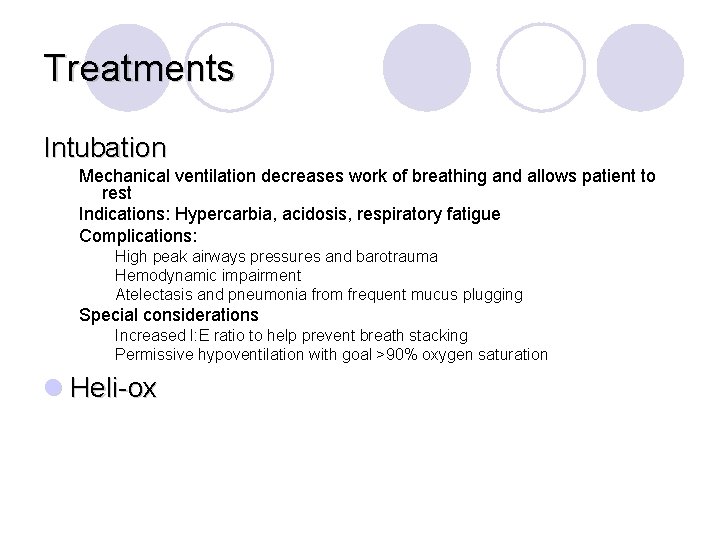 Treatments

Intubation

Mechanical ventilation decreases work of breathing and allows patient to rest

Indications: Hypercarbia, acidosis, respiratory fatigue

Complications:

High peak airways pressures and barotrauma

Hemodynamic impairment

Atelectasis and pneumonia from frequent mucus plugging

Special considerations

Increased I:E ratio to help prevent breath stacking

Permissive hypoventilation with goal >90% oxygen saturation

Heli-ox